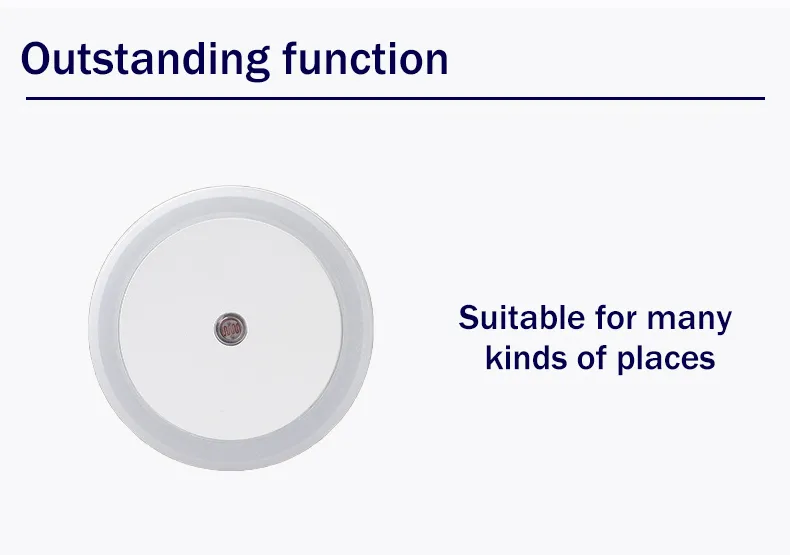 Outstanding function

Suitable for many kinds of places